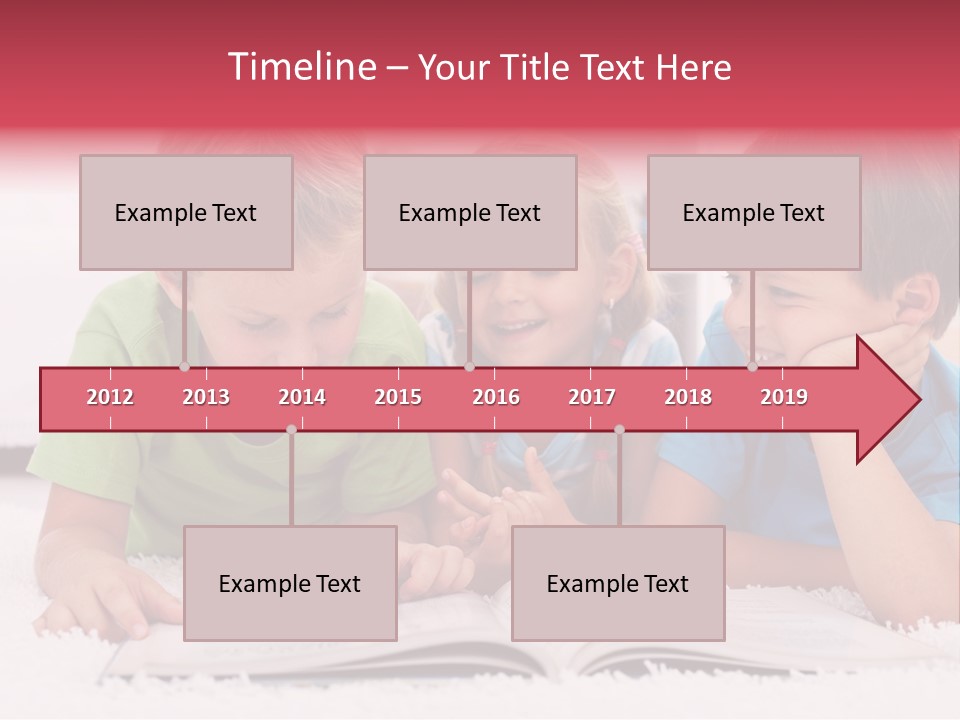 Timeline – Your Title Text Here

Example Text

Example Text

Example Text

2012 2013 2014 2015 2016 2017 2018 2019

Example Text

Example Text